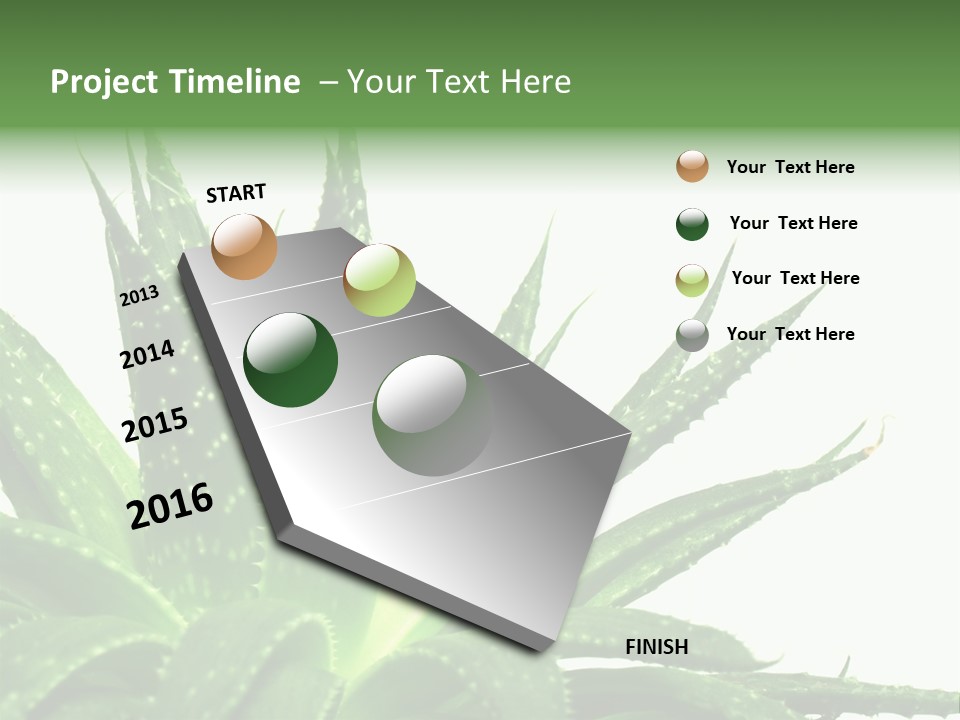 Project Timeline – Your Text Here

START

2013

2014

2015

2016

FINISH

Your Text Here

Your Text Here

Your Text Here

Your Text Here